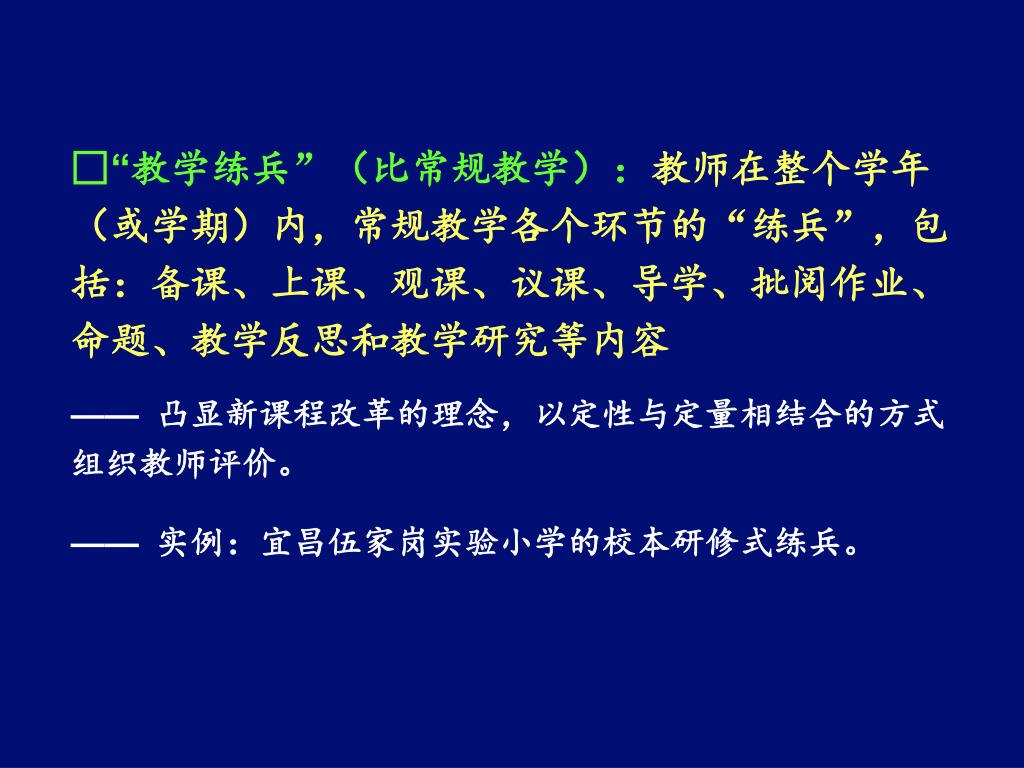 □“教学练兵”（比常规教学）：教师在整个学年（或学期）内，常规教学各个环节的“练兵”，包括：备课、上课、观课、议课、导学、批阅作业、命题、教学反思和教学研究等内容

—— 凸显新课程改革的理念，以定性与定量相结合的方式组织教师评价。

—— 实例：宜昌伍家岗实验小学的校本研修式练兵。